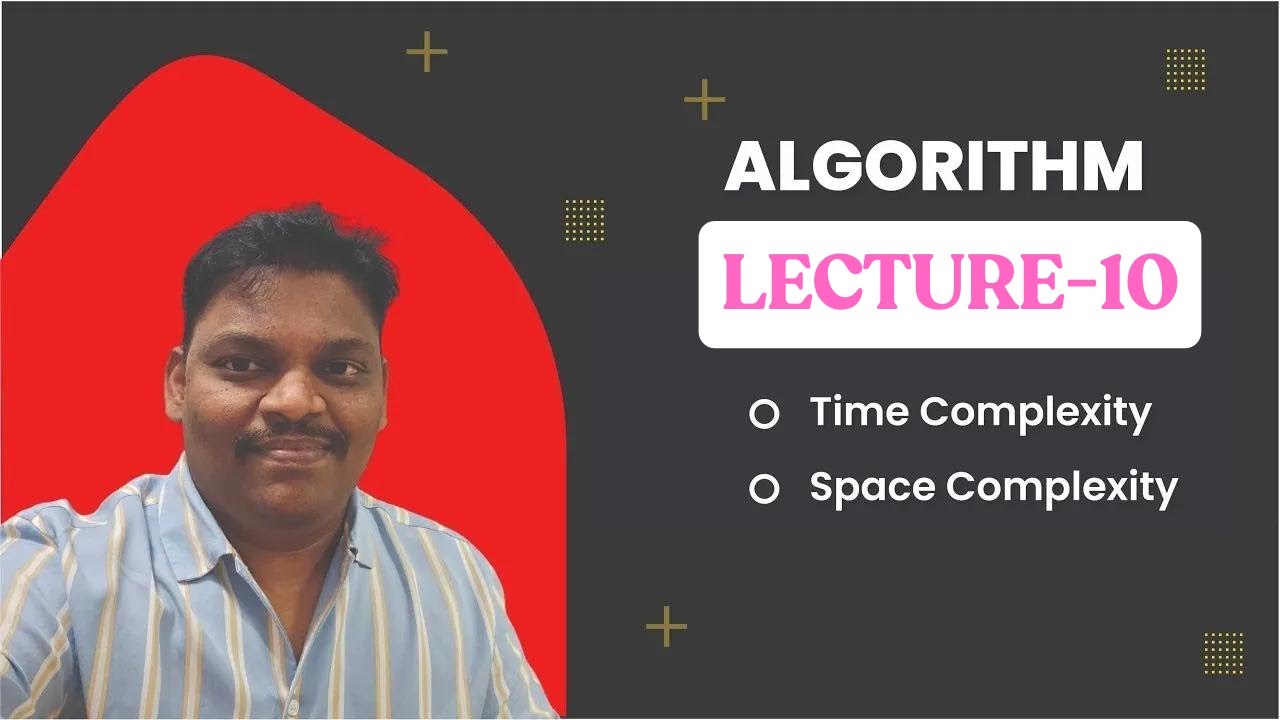 ALGORITHM

LECTURE-10

Time Complexity

Space Complexity